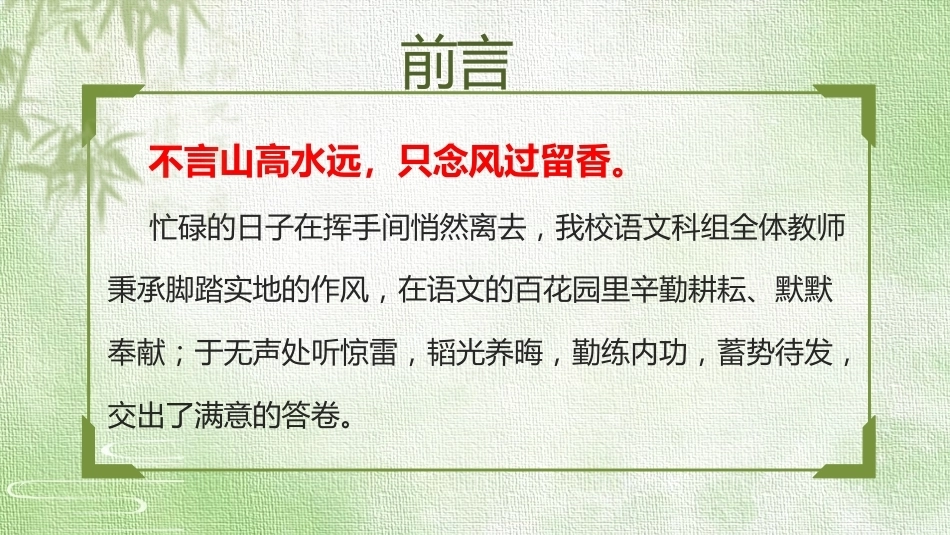 前言

不言山高水远，只念风过留香。

忙碌的日子在挥手间悄然离去，我校语文科组全体教师秉承脚踏实地的作风，在语文的百花园里辛勤耕耘、默默奉献；于无声处听惊雷，韬光养晦，勤练内功，蓄势待发，交出了满意的答卷。